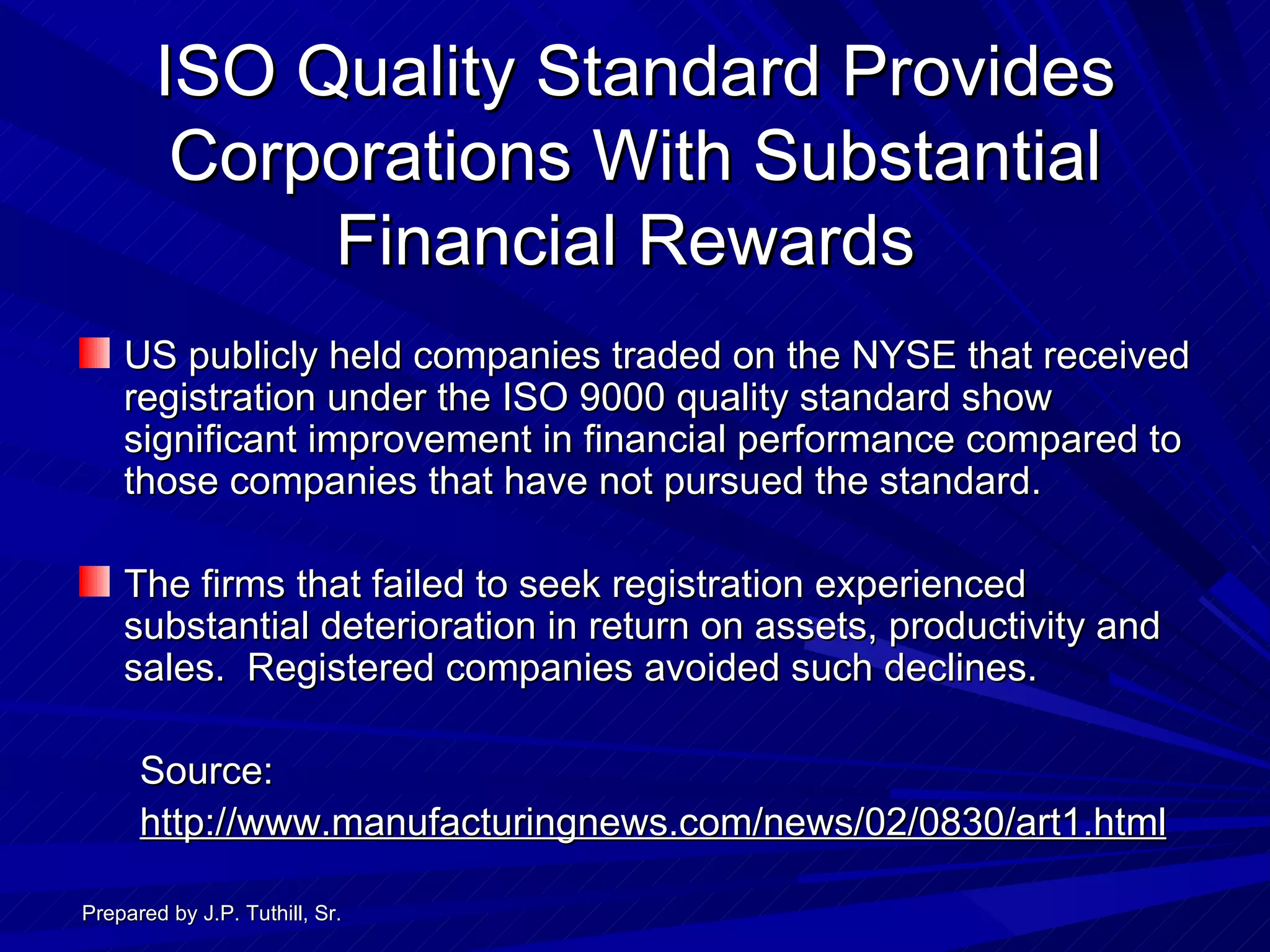 ISO Quality Standard Provides Corporations With Substantial Financial Rewards

US publicly held companies traded on the NYSE that received registration under the ISO 9000 quality standard show significant improvement in financial performance compared to those companies that have not pursued the standard.

The firms that failed to seek registration experienced substantial deterioration in return on assets, productivity and sales.  Registered companies avoided such declines.

Source:
http://www.manufacturingnews.com/news/02/0830/art1.html

Prepared by J.P. Tuthill, Sr.